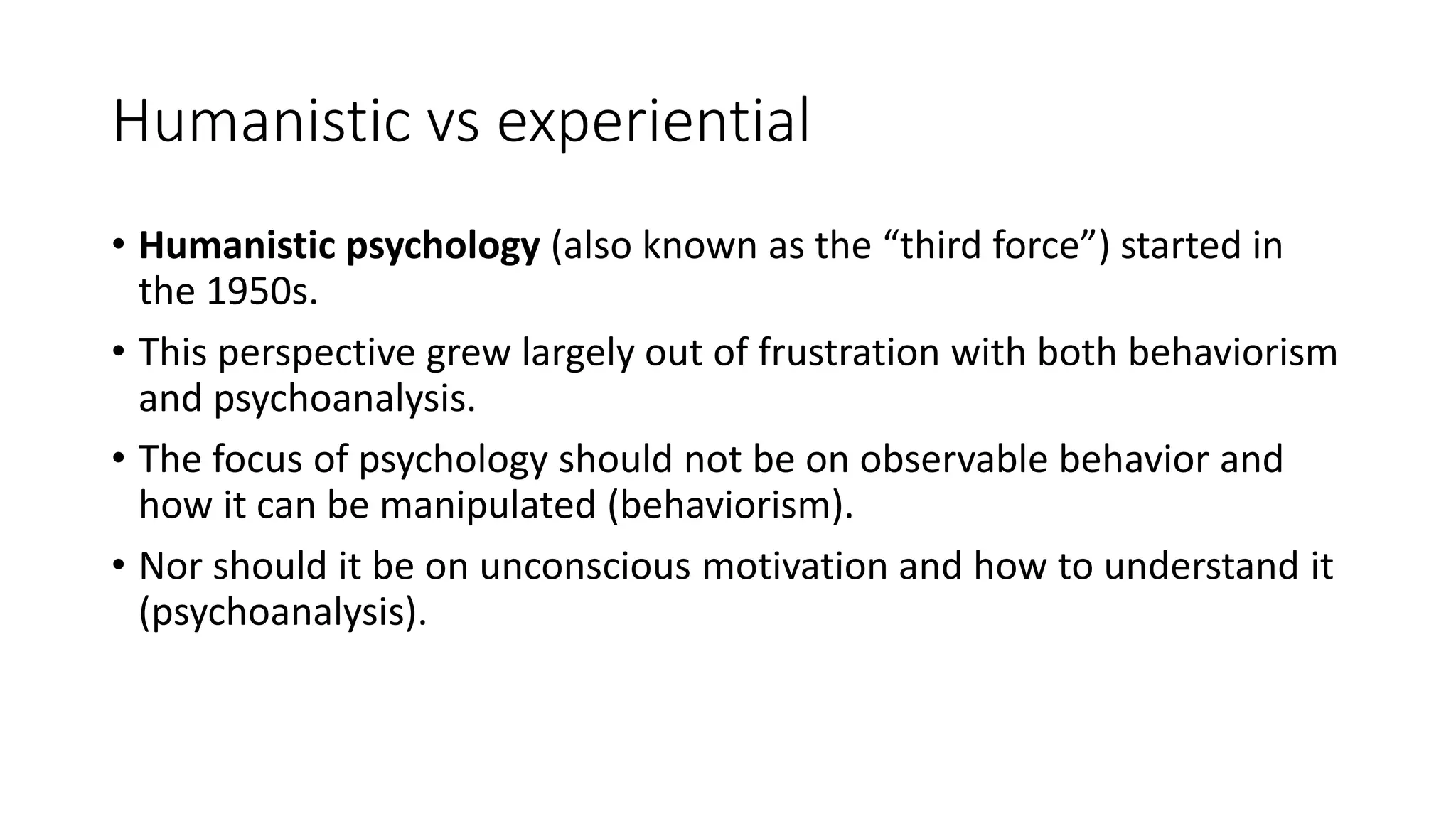 Humanistic vs experiential

• **Humanistic psychology** (also known as the “third force”) started in the 1950s.
• This perspective grew largely out of frustration with both behaviorism and psychoanalysis.
• The focus of psychology should not be on observable behavior and how it can be manipulated (behaviorism).
• Nor should it be on unconscious motivation and how to understand it (psychoanalysis).